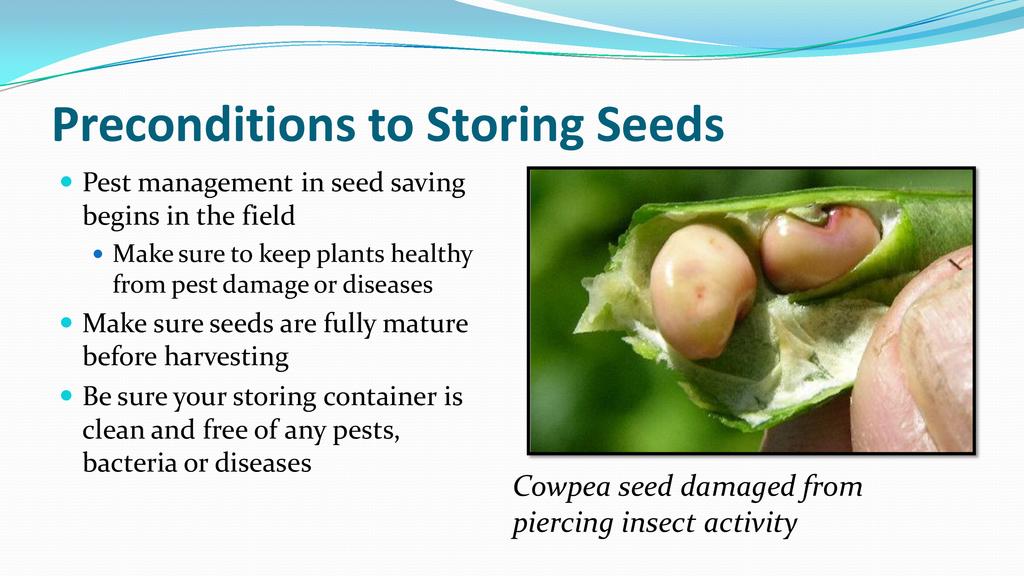 Preconditions to Storing Seeds

Pest management in seed saving begins in the field

Make sure to keep plants healthy from pest damage or diseases

Make sure seeds are fully mature before harvesting

Be sure your storing container is clean and free of any pests, bacteria or diseases

Cowpea seed damaged from piercing insect activity